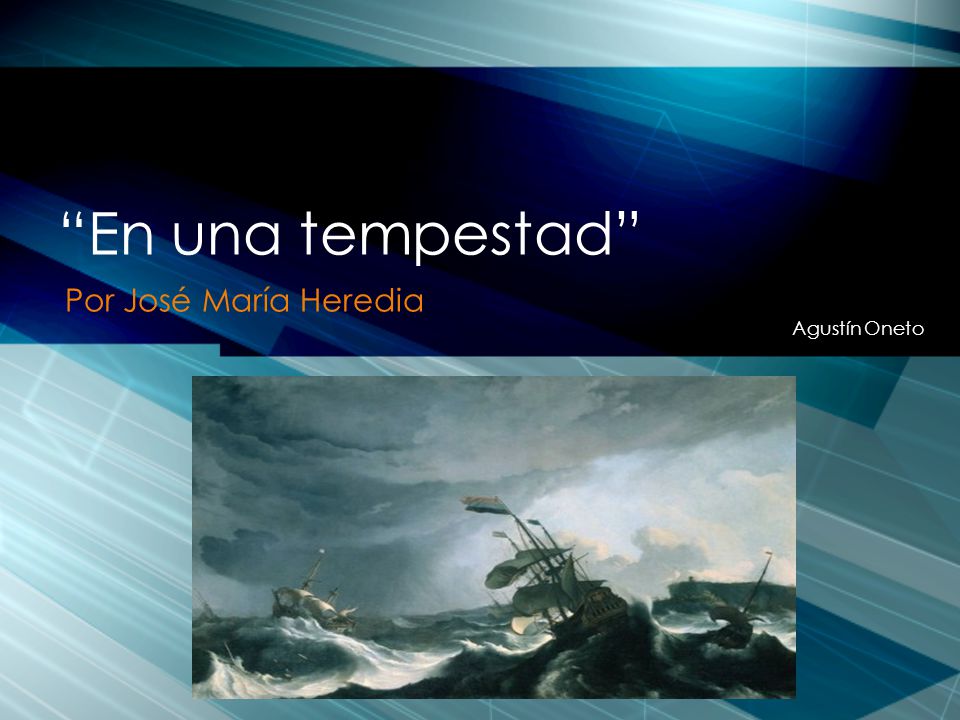 “En una tempestad”

Por José María Heredia

Agustín Oneto